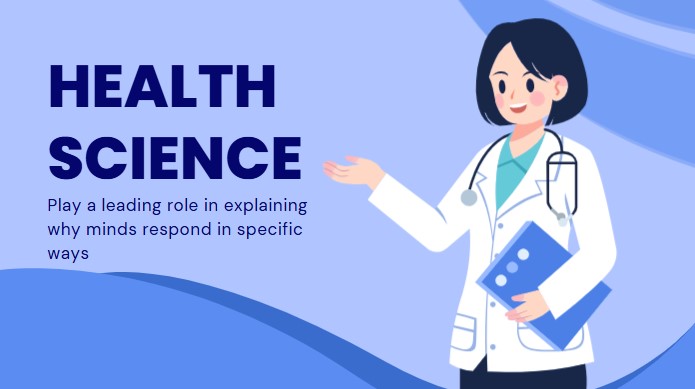 HEALTH SCIENCE

Play a leading role in explaining why minds respond in specific ways